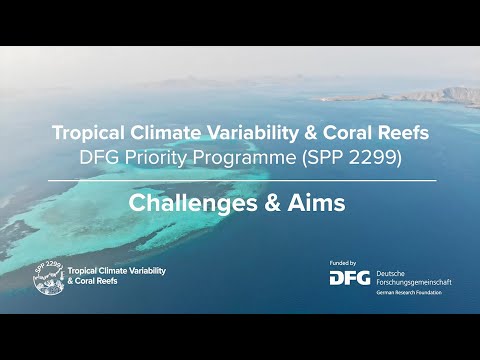 Tropical Climate Variability & Coral Reefs
DFG Priority Programme (SPP 2299)

Challenges & Aims

SPP 2299
Tropical Climate Variability & Coral Reefs

Funded by
DFG Deutsche Forschungsgemeinschaft
German Research Foundation